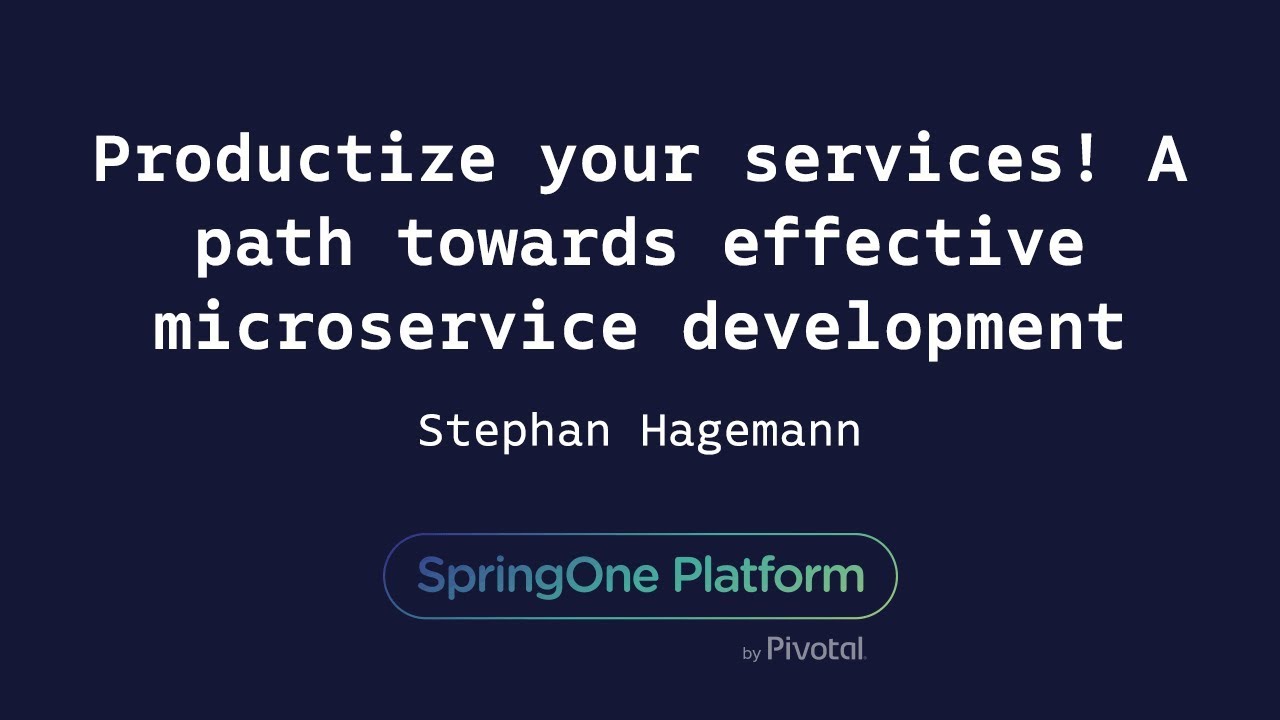 Productize your services! A path towards effective microservice development

Stephan Hagemann

SpringOne Platform

by Pivotal.